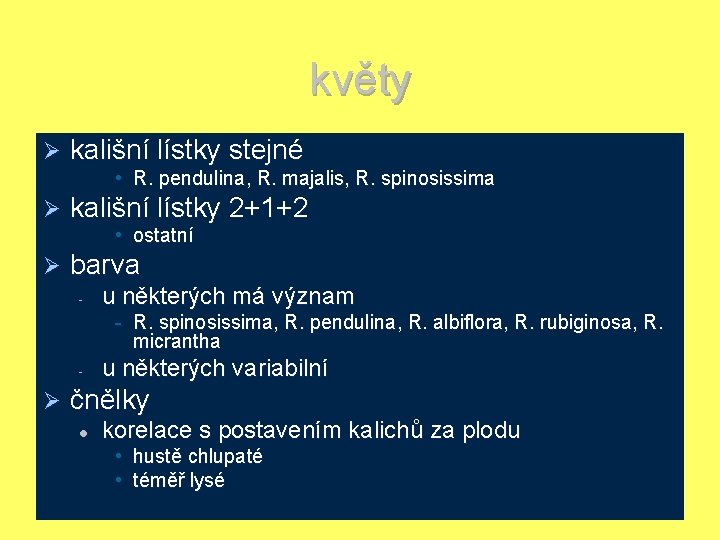 květy

➢ kališní lístky stejné
• R. pendulina, R. majalis, R. spinosissima
➢ kališní lístky 2+1+2
• ostatní
➢ barva
- u některých má význam
- R. spinosissima, R. pendulina, R. albiflora, R. rubiginosa, R. micrantha
- u některých variabilní
➢ čnělky
• korelace s postavením kalichů za plodu
• hustě chlupaté
• téměř lysé